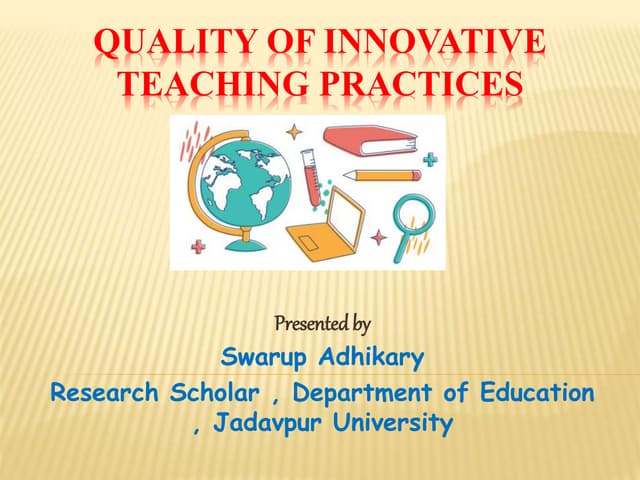 QUALITY OF INNOVATIVE TEACHING PRACTICES

Presented by

Swarup Adhikary

Research Scholar , Department of Education , Jadavpur University